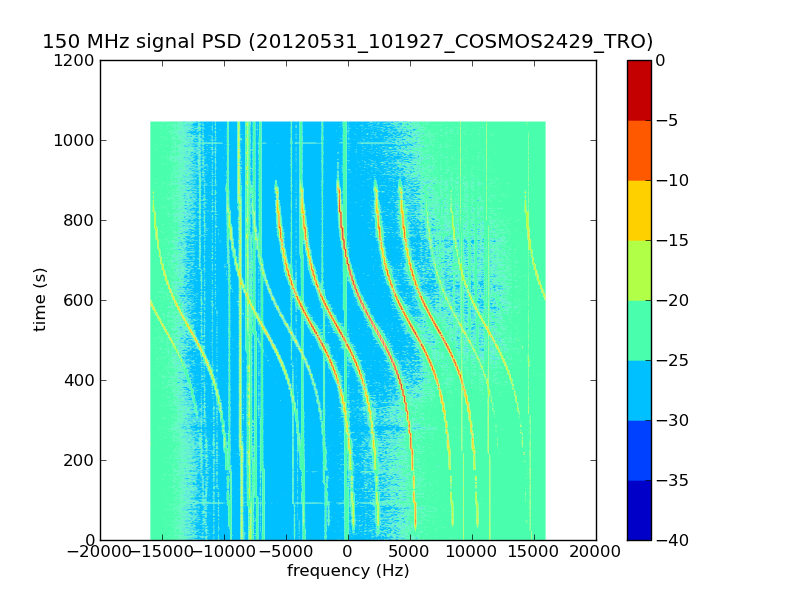 150 MHz signal PSD (20120531_101927_COSMOS2429_TRO)

1200
1000
800
600
400
200
0

time (s)

−20000 −15000 −10000 −5000 0 5000 10000 15000 20000

frequency (Hz)

0
−5
−10
−15
−20
−25
−30
−35
−40